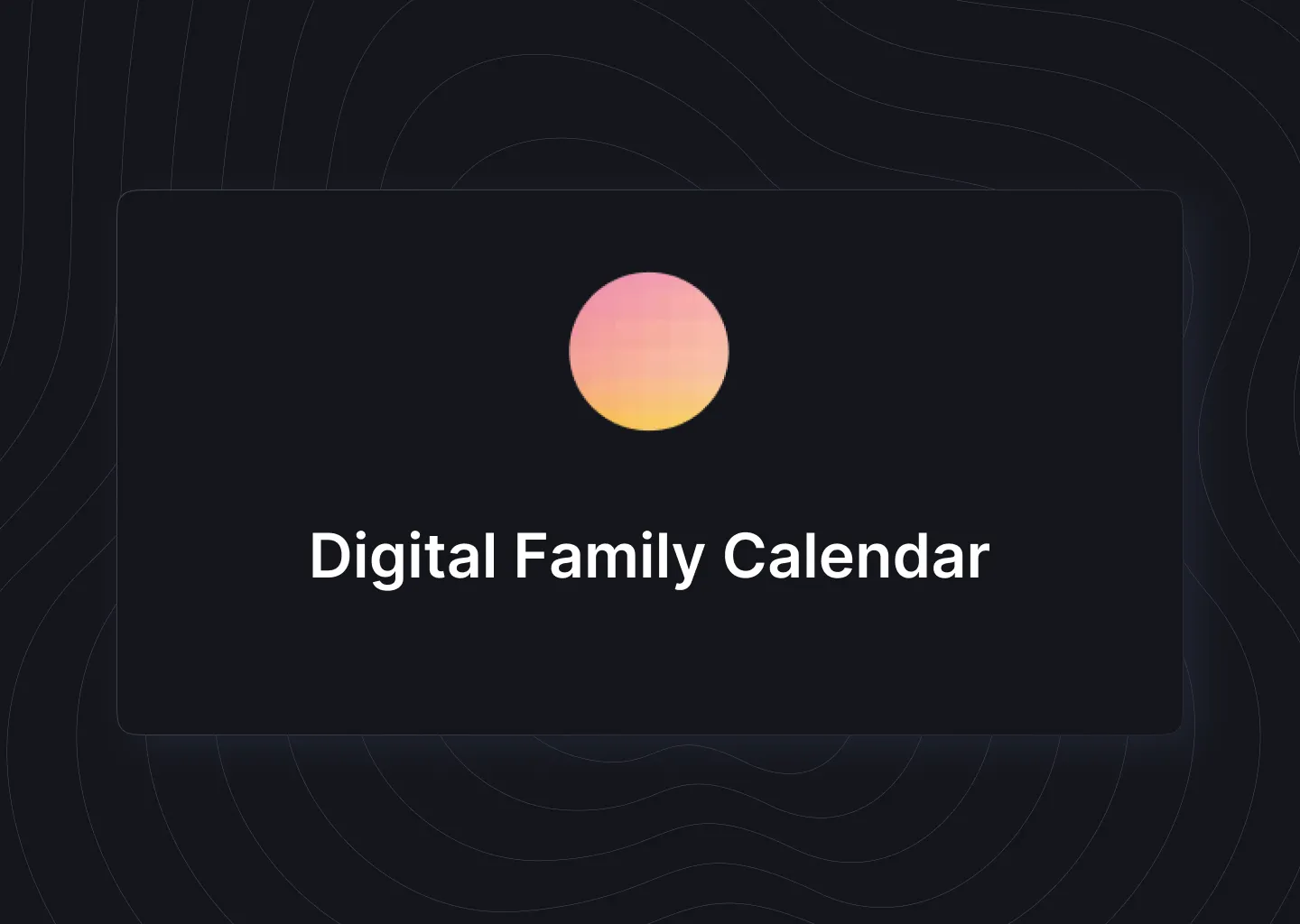 Digital Family Calendar